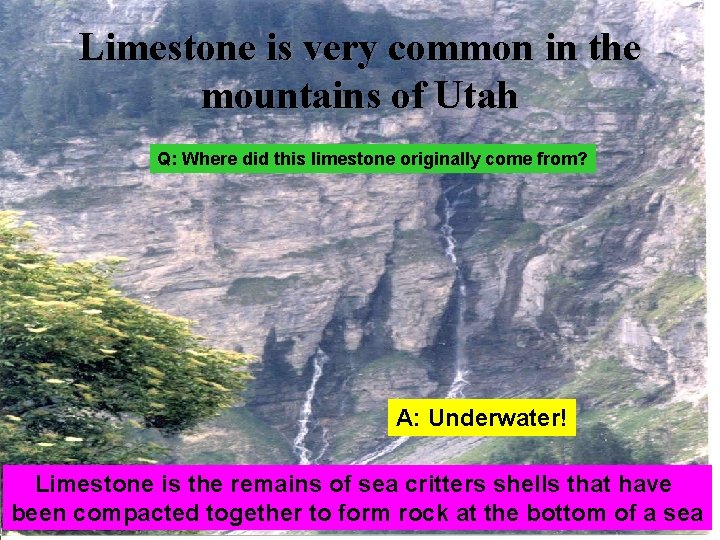 Limestone is very common in the mountains of Utah

Q: Where did this limestone originally come from?

A: Underwater!

Limestone is the remains of sea critters shells that have been compacted together to form rock at the bottom of a sea